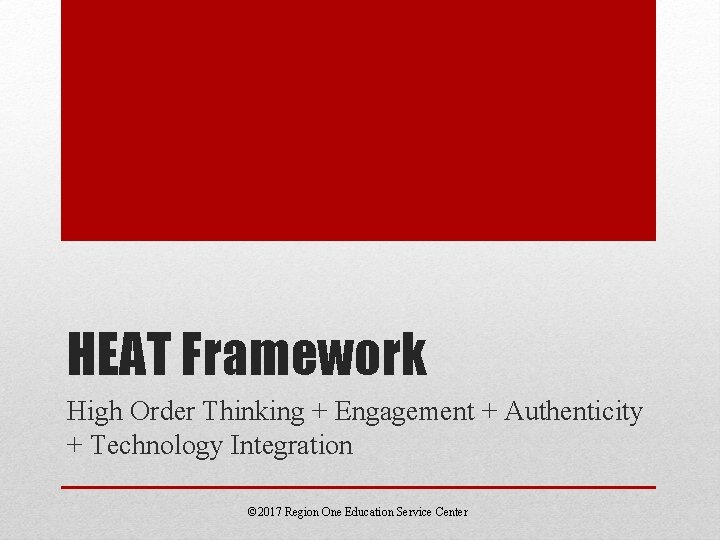 HEAT Framework

High Order Thinking + Engagement + Authenticity + Technology Integration

©2017 Region One Education Service Center